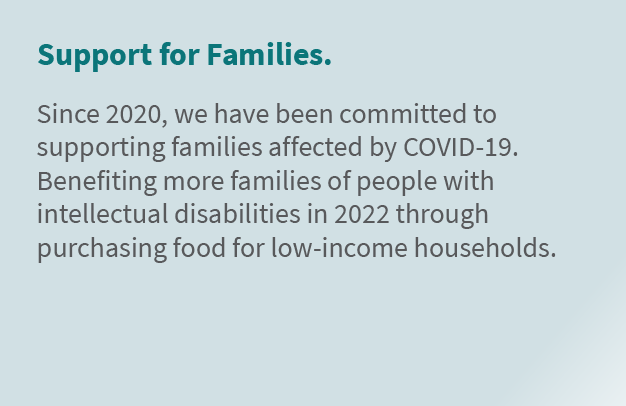 Support for Families.

Since 2020, we have been committed to supporting families affected by COVID-19. Benefiting more families of people with intellectual disabilities in 2022 through purchasing food for low-income households.